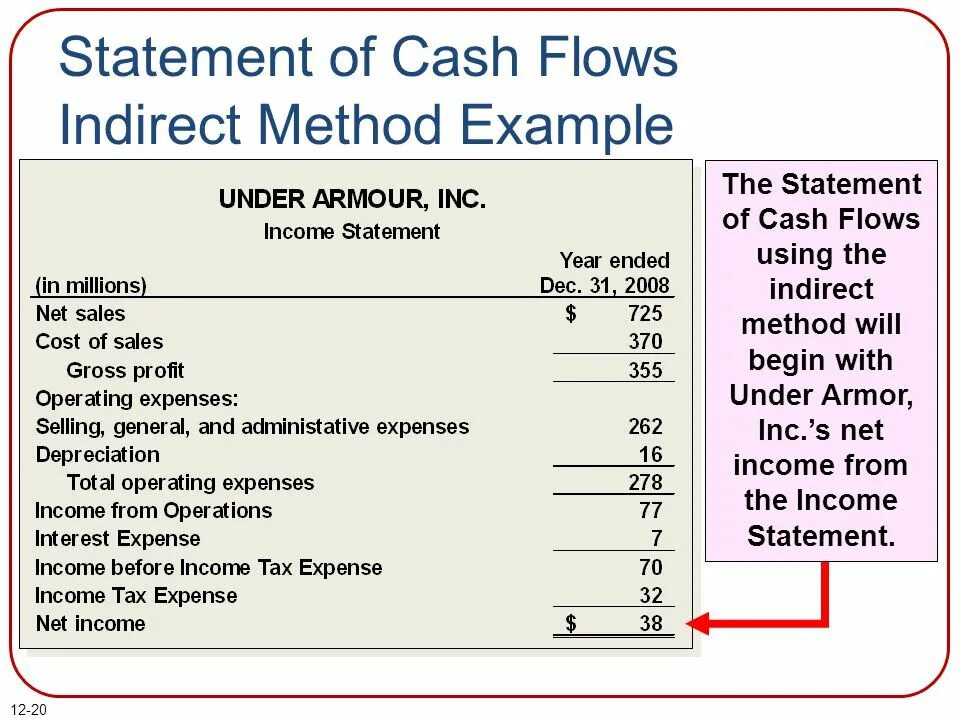 Statement of Cash Flows
Indirect Method Example

UNDER ARMOUR, INC.
Income Statement

| (in millions) | Year ended Dec. 31, 2008 |
|---|---|
| Net sales | $ 725 |
| Cost of sales | 370 |
| Gross profit | 355 |
| Operating expenses: | |
| Selling, general, and administative expenses | 262 |
| Depreciation | 16 |
| Total operating expenses | 278 |
| Income from Operations | 77 |
| Interest Expense | 7 |
| Income before Income Tax Expense | 70 |
| Income Tax Expense | 32 |
| Net income | $ 38 |

The Statement of Cash Flows using the indirect method will begin with Under Armor, Inc.'s net income from the Income Statement.

12-20